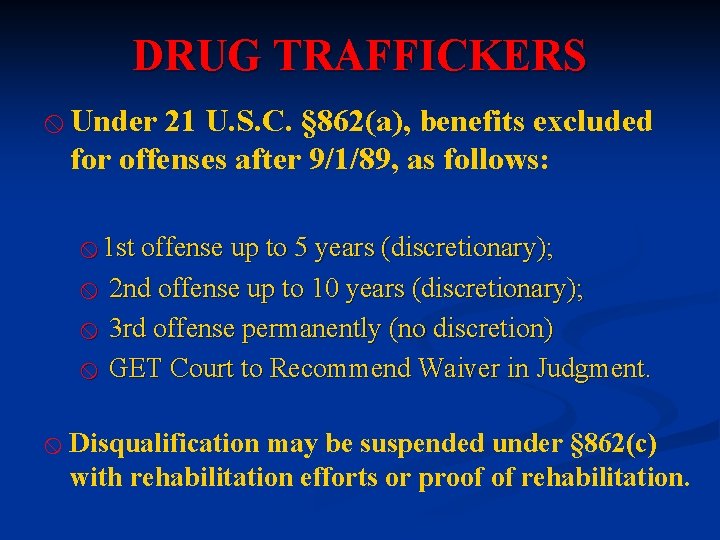 DRUG TRAFFICKERS

Under 21 U.S.C. §862(a), benefits excluded for offenses after 9/1/89, as follows:

1st offense up to 5 years (discretionary);
2nd offense up to 10 years (discretionary);
3rd offense permanently (no discretion)
GET Court to Recommend Waiver in Judgment.

Disqualification may be suspended under §862(c) with rehabilitation efforts or proof of rehabilitation.